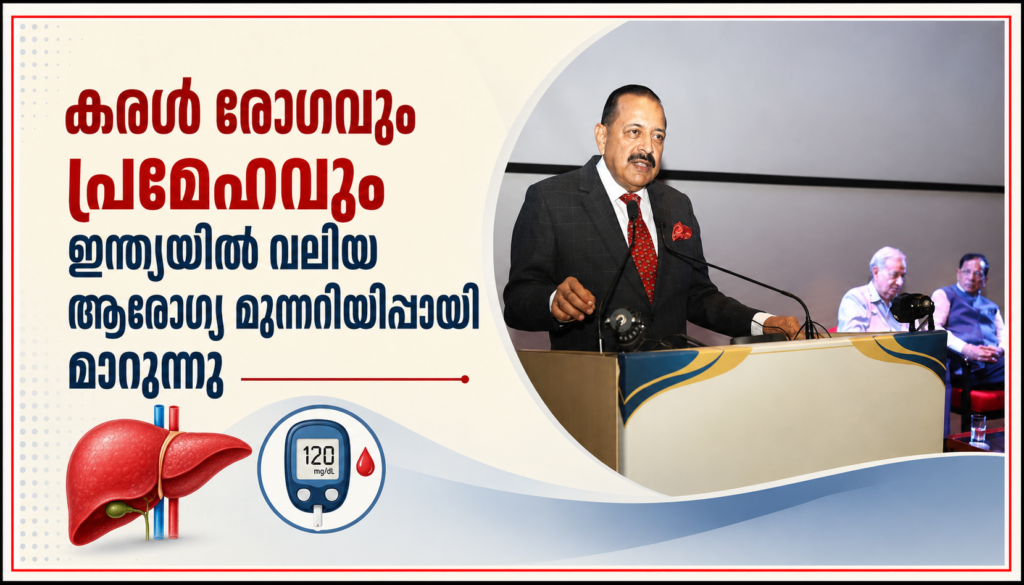 കരൾ രോഗവും പ്രമേഹവും ഇന്ത്യയിൽ വലിയ ആരോഗ്യ മുന്നറിയിപ്പായി മാറുന്നു

120
mg/dL